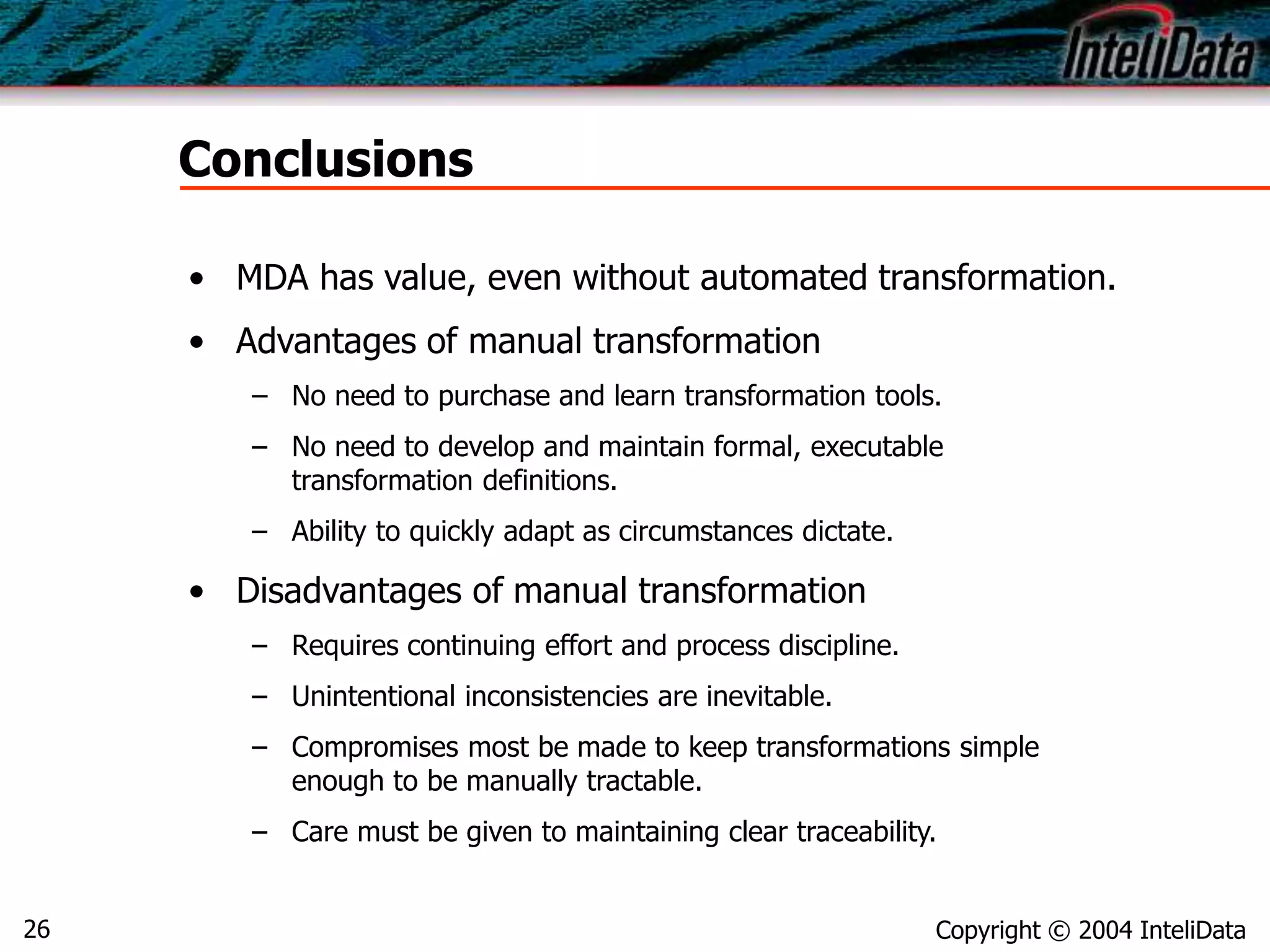 InteliData

Conclusions

• MDA has value, even without automated transformation.
• Advantages of manual transformation
  – No need to purchase and learn transformation tools.
  – No need to develop and maintain formal, executable transformation definitions.
  – Ability to quickly adapt as circumstances dictate.
• Disadvantages of manual transformation
  – Requires continuing effort and process discipline.
  – Unintentional inconsistencies are inevitable.
  – Compromises most be made to keep transformations simple enough to be manually tractable.
  – Care must be given to maintaining clear traceability.

26

Copyright © 2004 InteliData